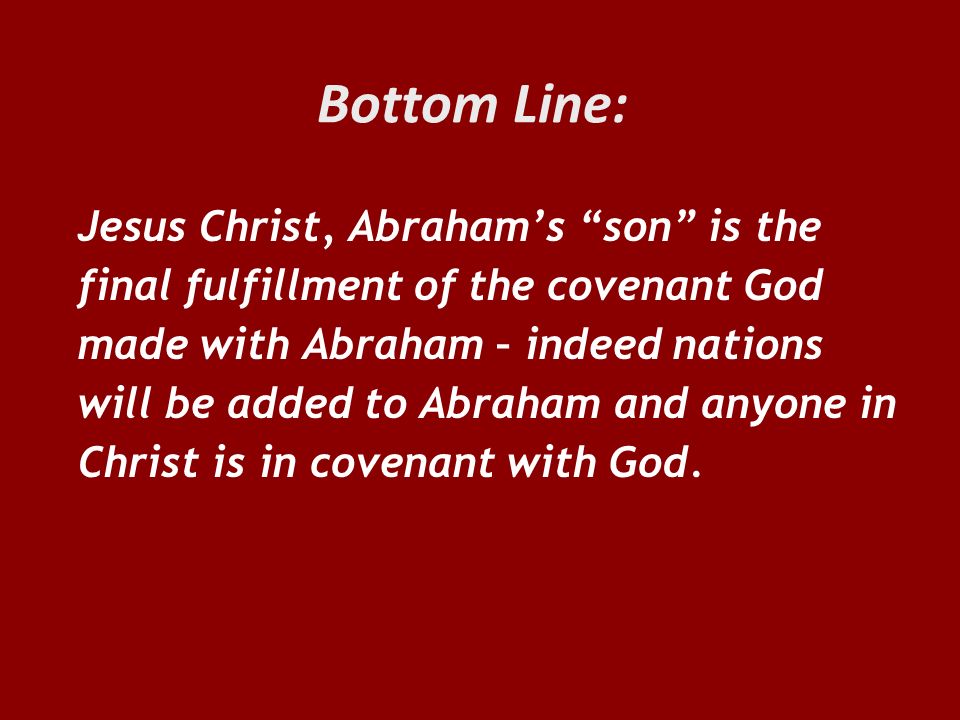 Bottom Line:

Jesus Christ, Abraham’s “son” is the final fulfillment of the covenant God made with Abraham – indeed nations will be added to Abraham and anyone in Christ is in covenant with God.